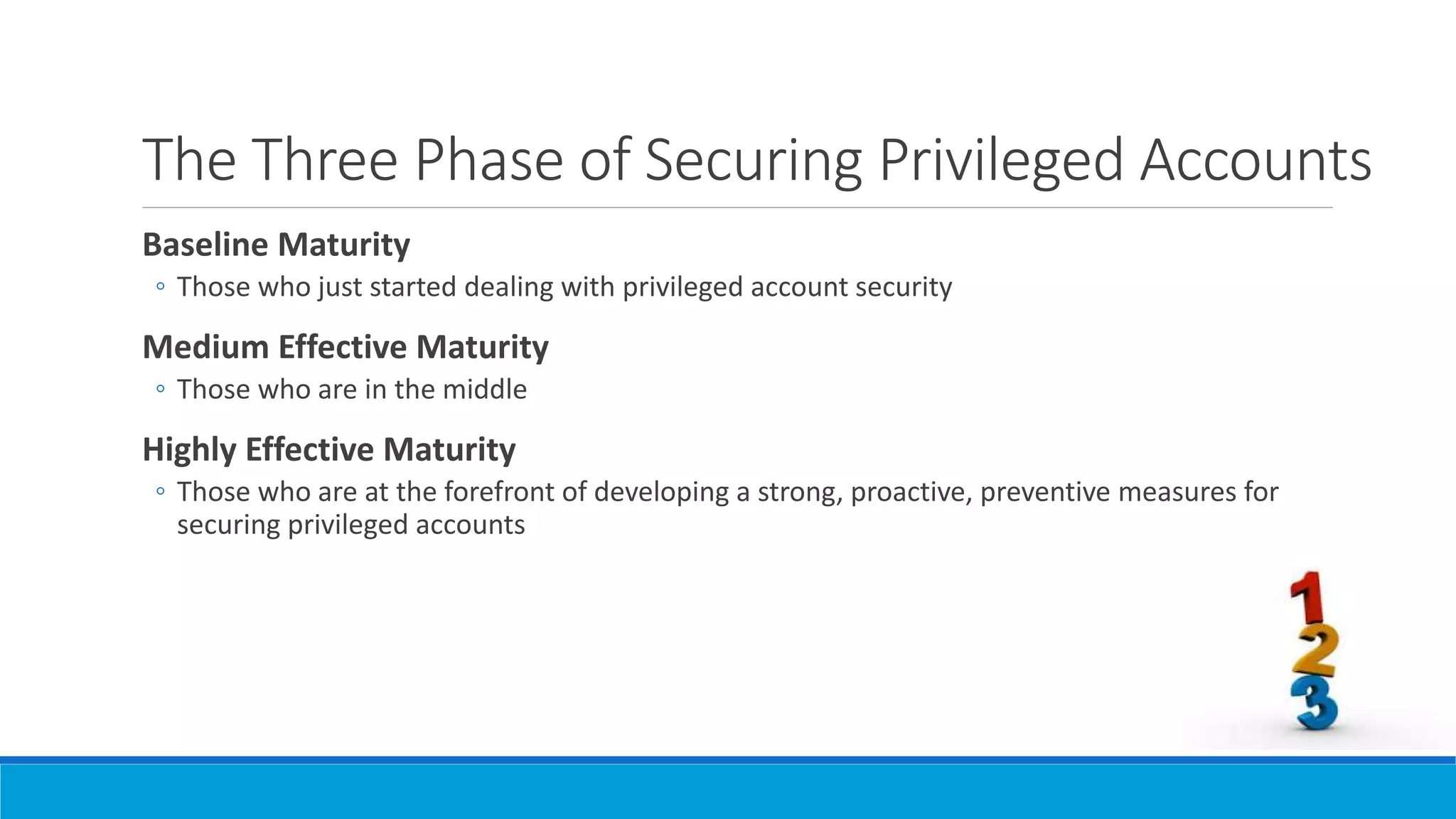 The Three Phase of Securing Privileged Accounts

Baseline Maturity

◦ Those who just started dealing with privileged account security

Medium Effective Maturity

◦ Those who are in the middle

Highly Effective Maturity

◦ Those who are at the forefront of developing a strong, proactive, preventive measures for securing privileged accounts

1
2
3